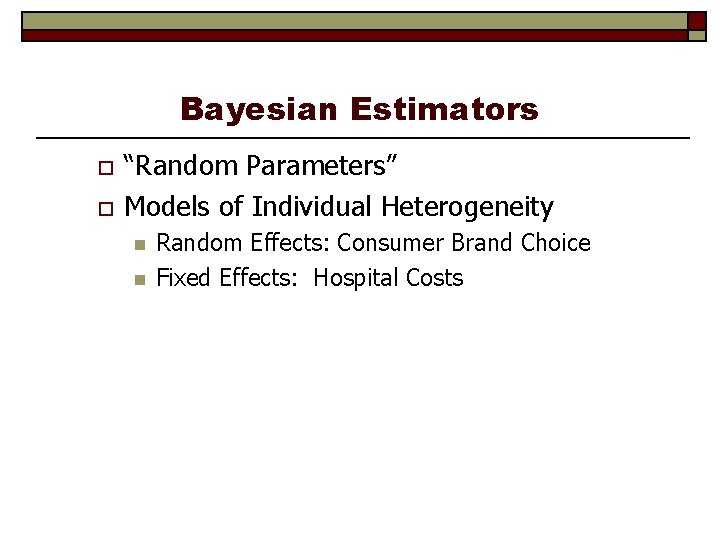 Bayesian Estimators

“Random Parameters”

Models of Individual Heterogeneity

Random Effects: Consumer Brand Choice

Fixed Effects: Hospital Costs